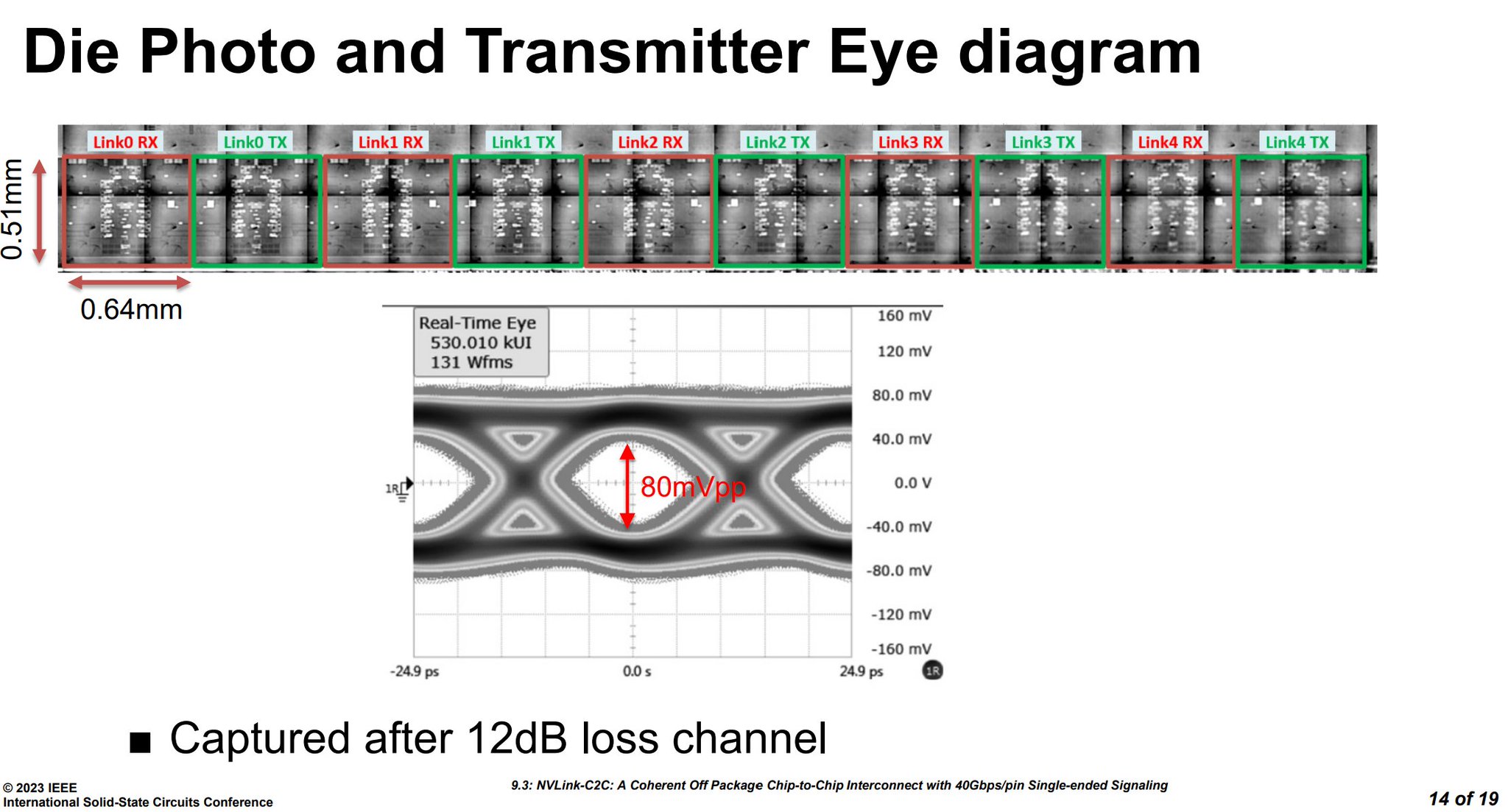 Die Photo and Transmitter Eye diagram

Link0 RX Link0 TX Link1 RX Link1 TX Link2 RX Link2 TX Link3 RX Link3 TX Link4 RX Link4 TX

0.51mm

0.64mm

Real-Time Eye
530.010 kUI
131 Wfms

160 mV
120 mV
80.0 mV
40.0 mV
0.0 V
-40.0 mV
-80.0 mV
-120 mV
-160 mV

1R

80mVpp

-24.9 ps 0.0 s 24.9 ps 1R

■ Captured after 12dB loss channel

© 2023 IEEE
International Solid-State Circuits Conference

9.3: NVLink-C2C: A Coherent Off Package Chip-to-Chip Interconnect with 40Gbps/pin Single-ended Signaling

14 of 19